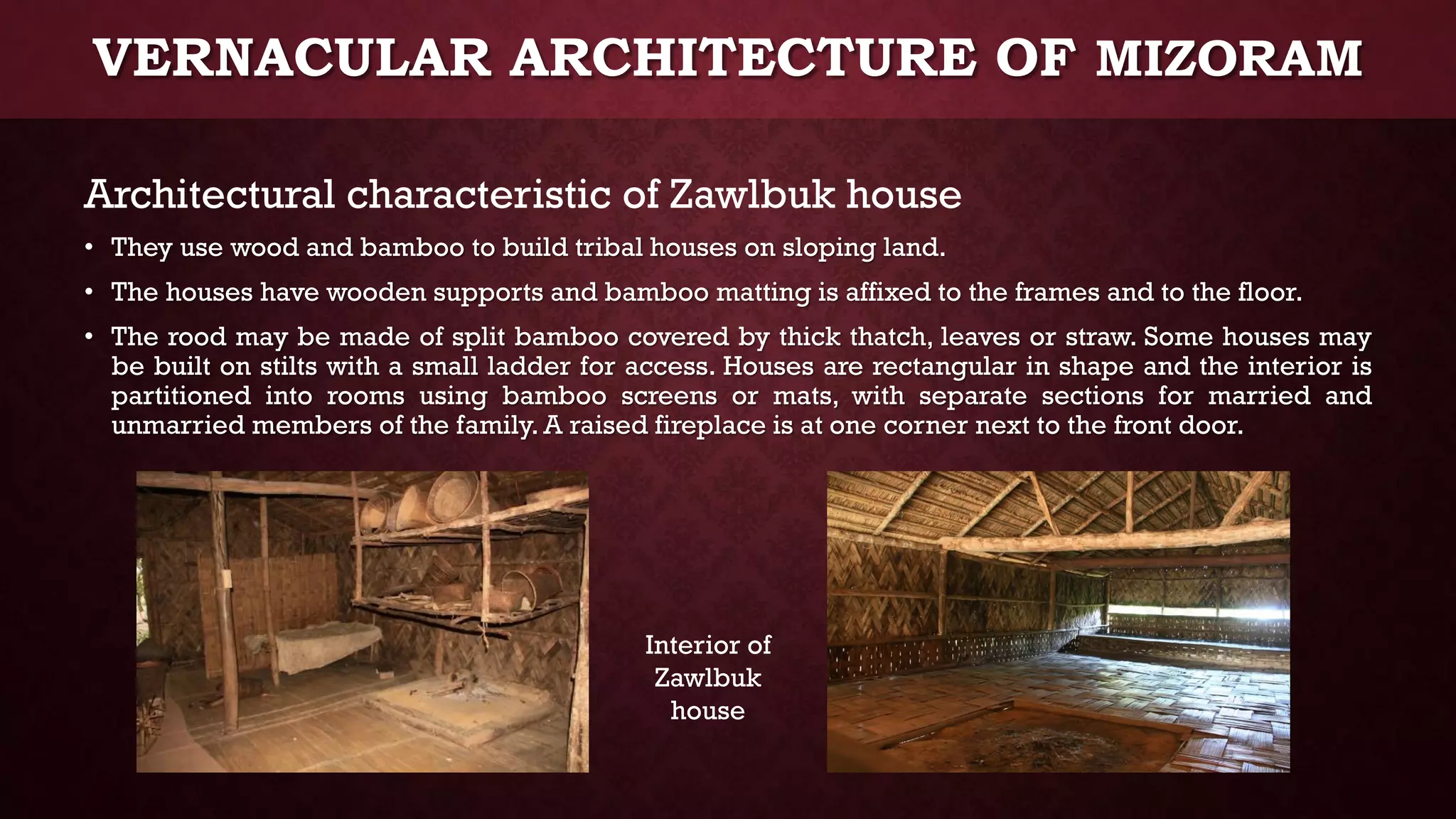 VERNACULAR ARCHITECTURE OF MIZORAM

Architectural characteristic of Zawlbuk house

• They use wood and bamboo to build tribal houses on sloping land.

• The houses have wooden supports and bamboo matting is affixed to the frames and to the floor.

• The rood may be made of split bamboo covered by thick thatch, leaves or straw. Some houses may be built on stilts with a small ladder for access. Houses are rectangular in shape and the interior is partitioned into rooms using bamboo screens or mats, with separate sections for married and unmarried members of the family. A raised fireplace is at one corner next to the front door.

Interior of Zawlbuk house